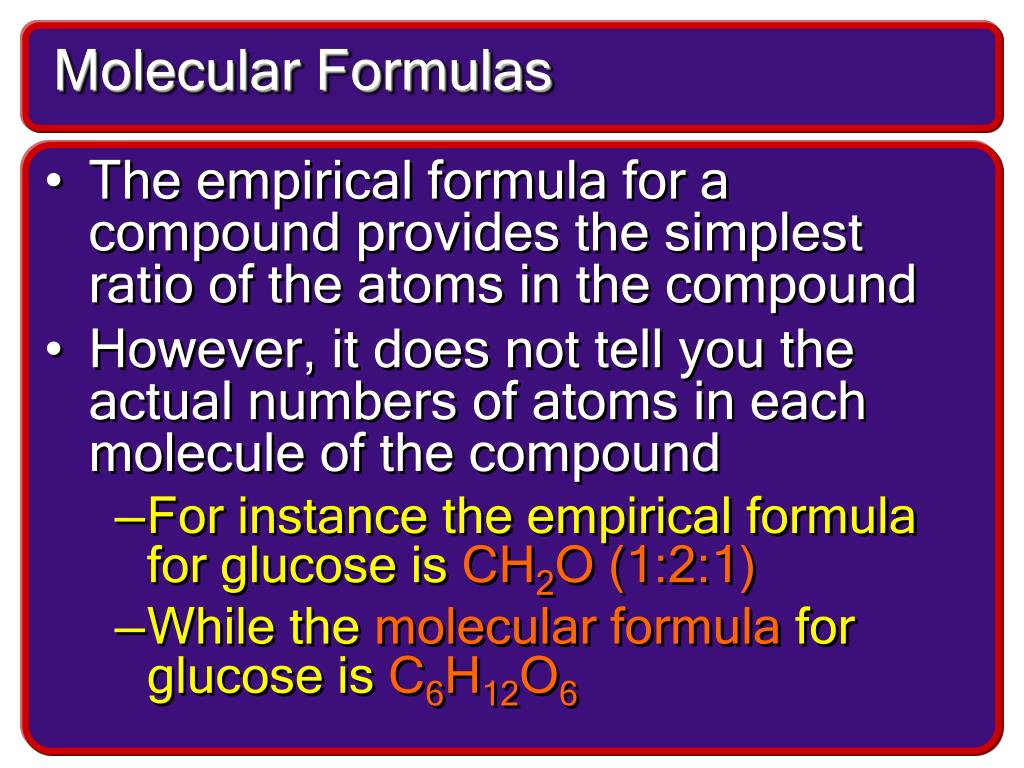 Molecular Formulas

• The empirical formula for a compound provides the simplest ratio of the atoms in the compound
• However, it does not tell you the actual numbers of atoms in each molecule of the compound
–For instance the empirical formula for glucose is $CH_2O$ (1:2:1)
–While the molecular formula for glucose is $C_6H_{12}O_6$